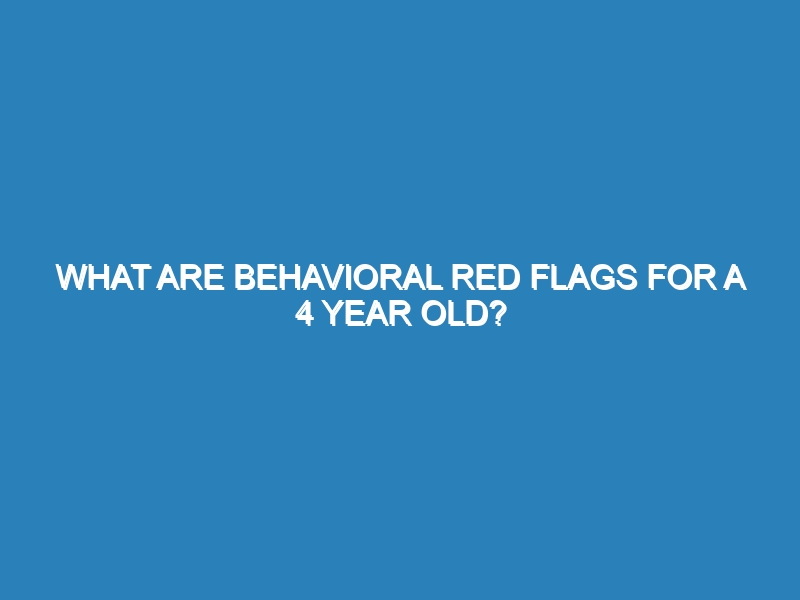 WHAT ARE BEHAVIORAL RED FLAGS FOR A 4 YEAR OLD?